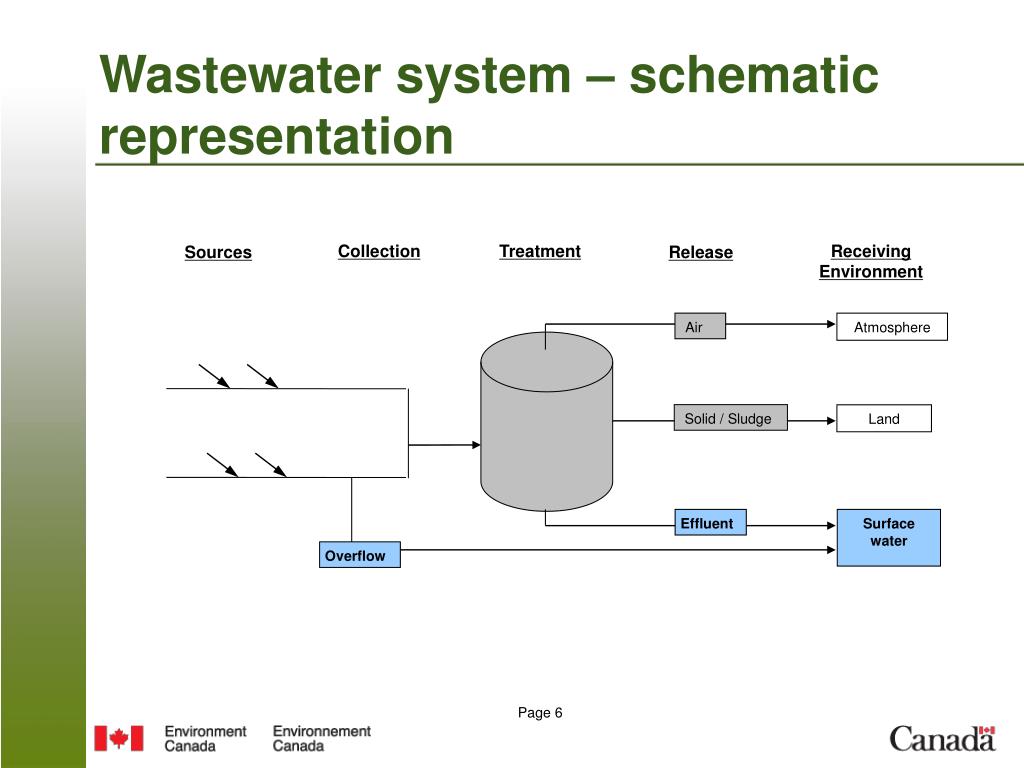 Wastewater system – schematic representation

Sources

Collection

Treatment

Release

Receiving Environment

Air

Atmosphere

Solid / Sludge

Land

Effluent

Surface water

Overflow

Page 6

Environment Canada

Environnement Canada

Canada